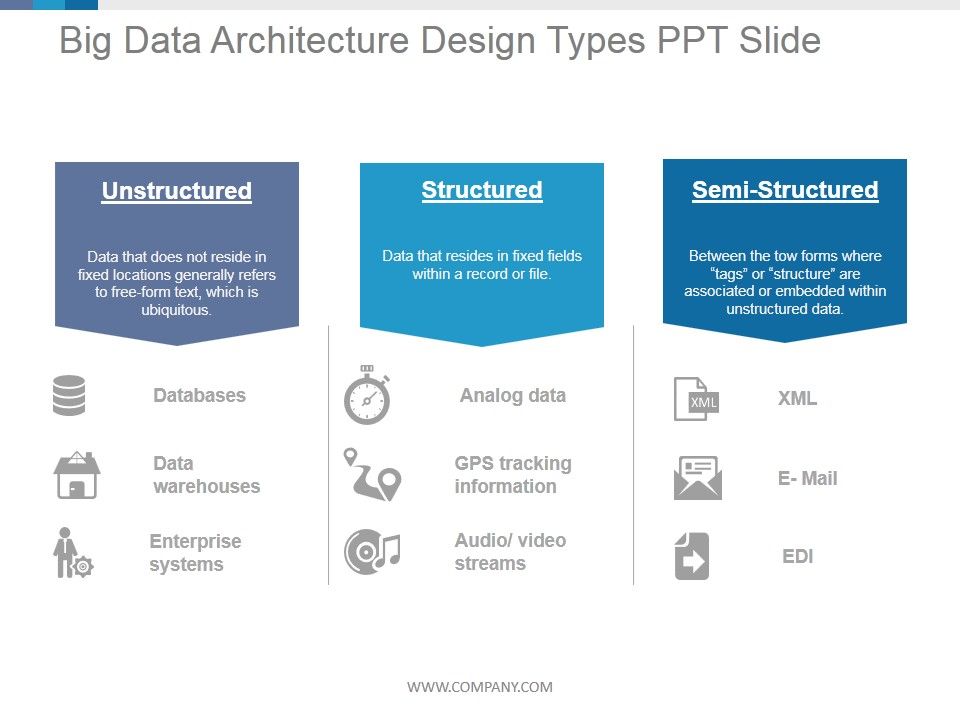 Big Data Architecture Design Types PPT Slide

Unstructured

Data that does not reside in fixed locations generally refers to free-form text, which is ubiquitous.

Databases

Data warehouses

Enterprise systems

Structured

Data that resides in fixed fields within a record or file.

Analog data

GPS tracking information

Audio/ video streams

Semi-Structured

Between the tow forms where "tags" or "structure" are associated or embedded within unstructured data.

XML

XML

E- Mail

EDI

WWW.COMPANY.COM